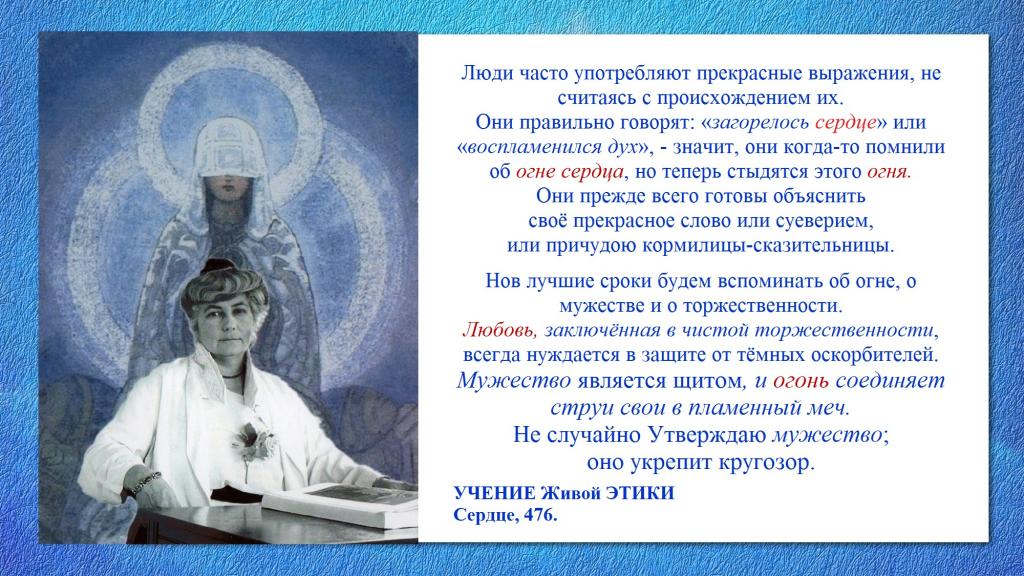 Люди часто употребляют прекрасные выражения, не считаясь с происхождением их.
Они правильно говорят: «загорелось сердце» или «воспламенился дух», - значит, они когда-то помнили об огне сердца, но теперь стыдятся этого огня.
Они прежде всего готовы объяснить своё прекрасное слово или суеверием, или причудою кормилицы-сказительницы.

Нов лучшие сроки будем вспоминать об огне, о мужестве и о торжественности.
Любовь, заключённая в чистой торжественности, всегда нуждается в защите от тёмных оскорбителей.
Мужество является щитом, и огонь соединяет струи свои в пламенный меч.
Не случайно Утверждаю мужество;
оно укрепит кругозор.

УЧЕНИЕ Живой ЭТИКИ
Сердце, 476.